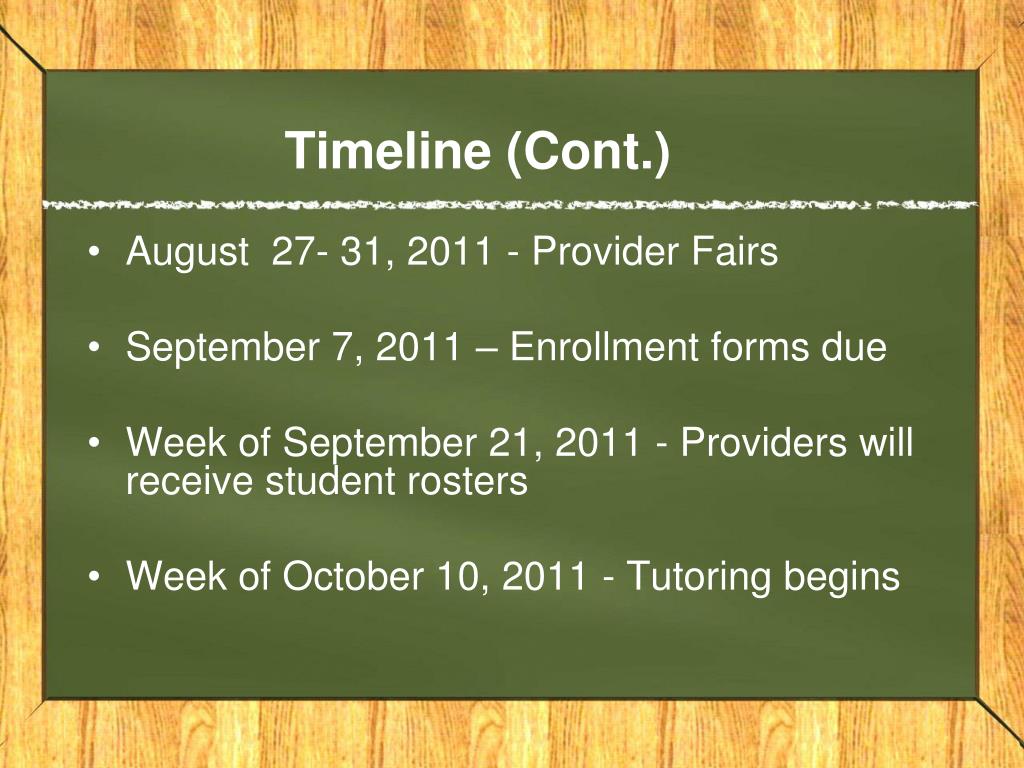 Timeline (Cont.)

• August 27- 31, 2011 - Provider Fairs

• September 7, 2011 – Enrollment forms due

• Week of September 21, 2011 - Providers will receive student rosters

• Week of October 10, 2011 - Tutoring begins